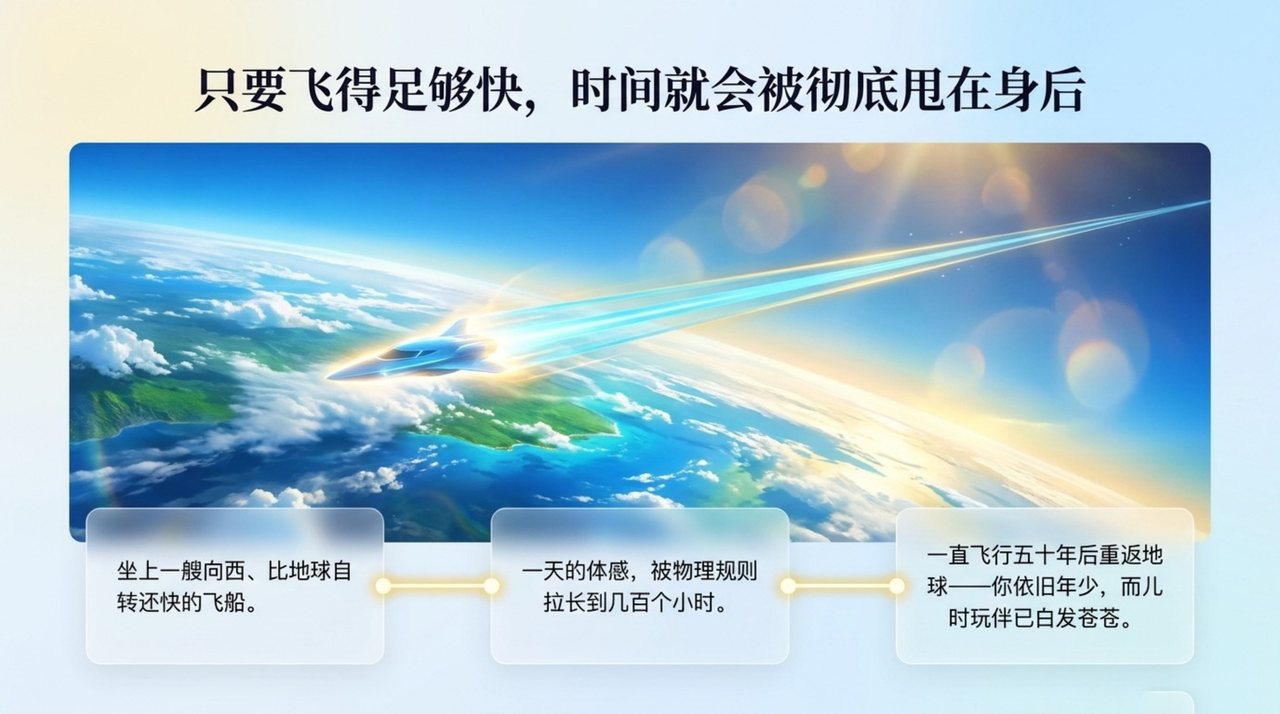 只要飞得足够快，时间就会被彻底甩在身后

坐上一艘向西、比地球自转还快的飞船。

一天的体感，被物理规则拉长到几百个小时。

一直飞行五十年后重返地球——你依旧年少，而儿时玩伴已白发苍苍。